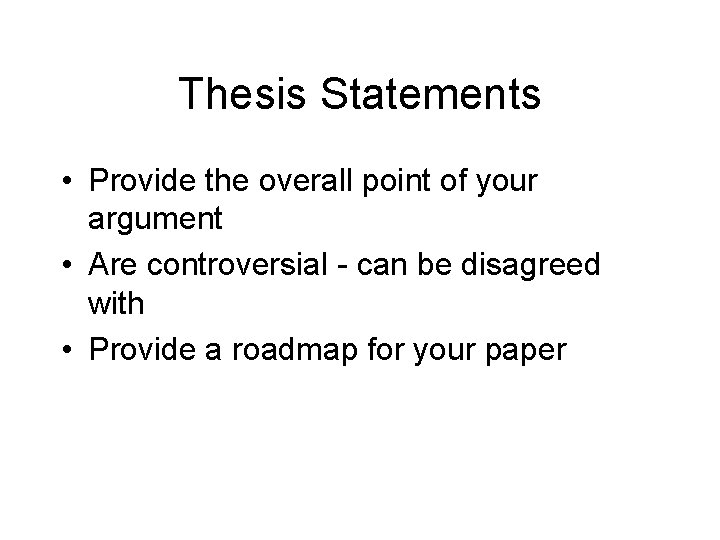 Thesis Statements

• Provide the overall point of your argument
• Are controversial - can be disagreed with
• Provide a roadmap for your paper